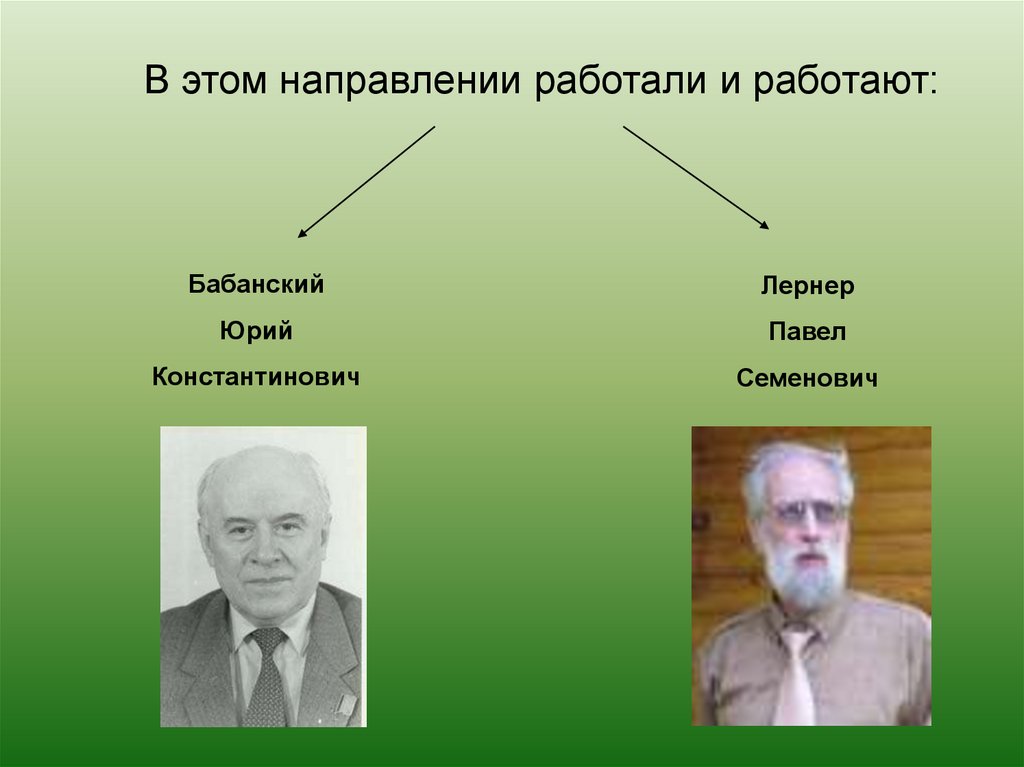 В этом направлении работали и работают:

Бабанский
Юрий
Константинович

Лернер
Павел
Семенович